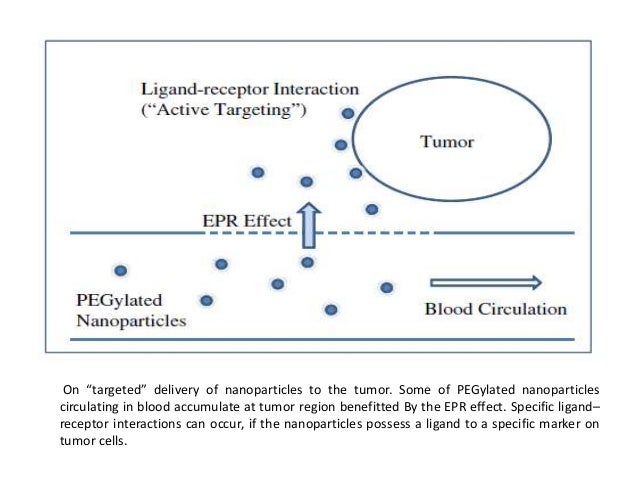 Ligand-receptor Interaction
(“Active Targeting”)

Tumor

EPR Effect

PEGylated
Nanoparticles

Blood Circulation

On “targeted” delivery of nanoparticles to the tumor. Some of PEGylated nanoparticles circulating in blood accumulate at tumor region benefitted By the EPR effect. Specific ligand–receptor interactions can occur, if the nanoparticles possess a ligand to a specific marker on tumor cells.